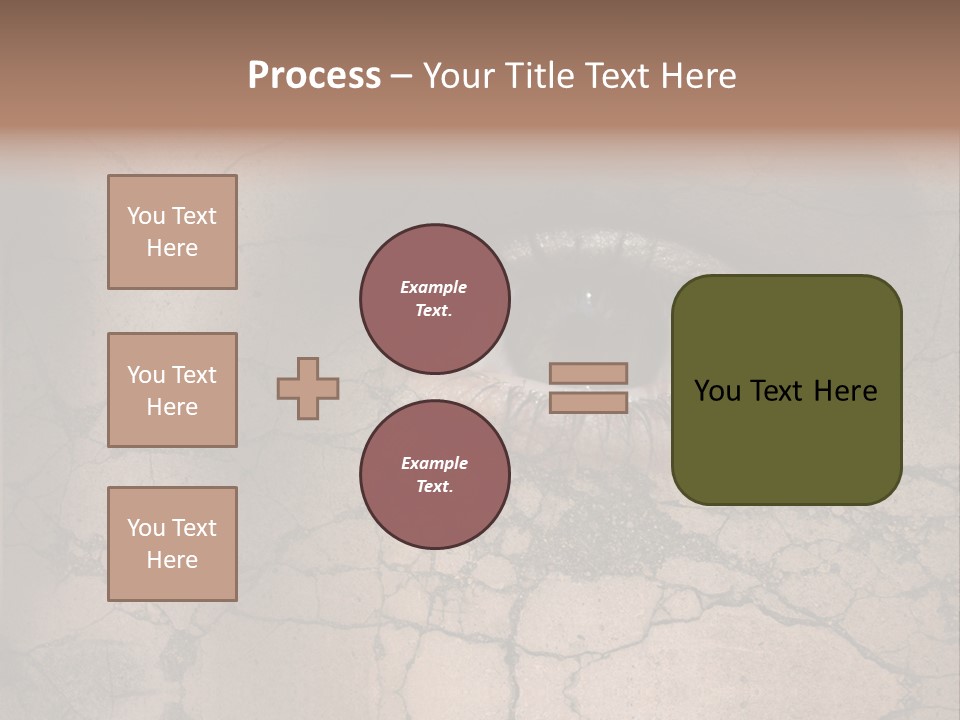 Process – Your Title Text Here

You Text Here

You Text Here

You Text Here

Example Text.

Example Text.

You Text Here